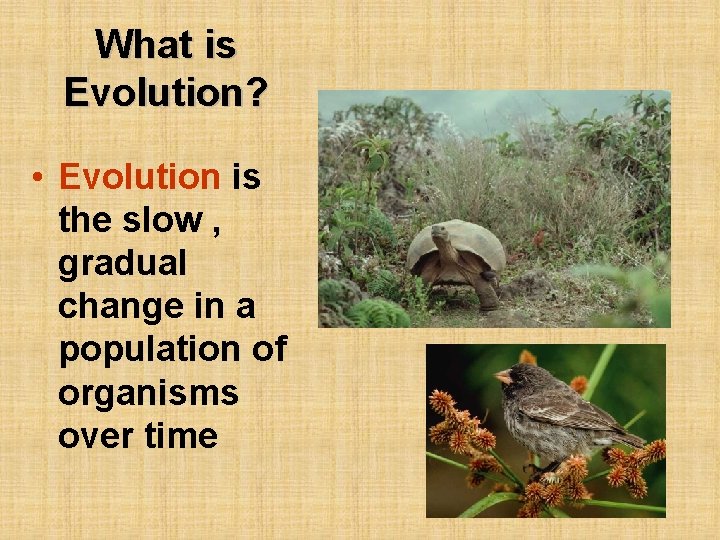 What is Evolution?

• Evolution is the slow , gradual change in a population of organisms over time